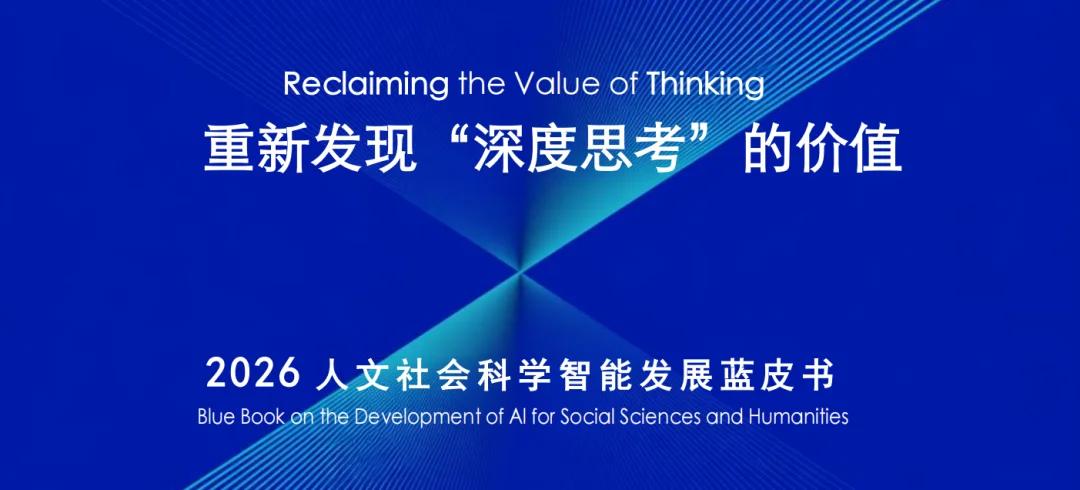 Reclaiming the Value of Thinking

重新发现“深度思考”的价值

2026 人文社会科学智能发展蓝皮书

Blue Book on the Development of AI for Social Sciences and Humanities